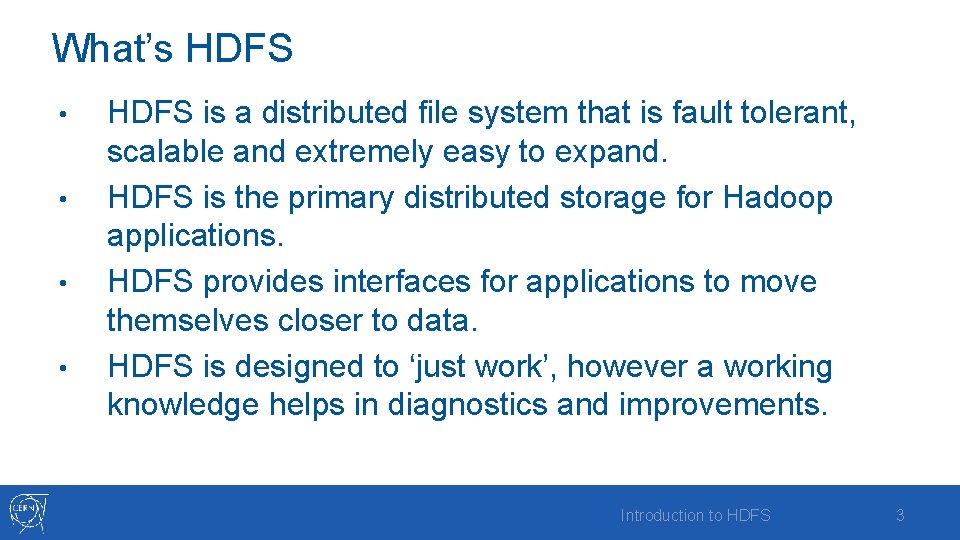 What’s HDFS

• HDFS is a distributed file system that is fault tolerant, scalable and extremely easy to expand.
• HDFS is the primary distributed storage for Hadoop applications.
• HDFS provides interfaces for applications to move themselves closer to data.
• HDFS is designed to ‘just work’, however a working knowledge helps in diagnostics and improvements.

CERN

Introduction to HDFS

3